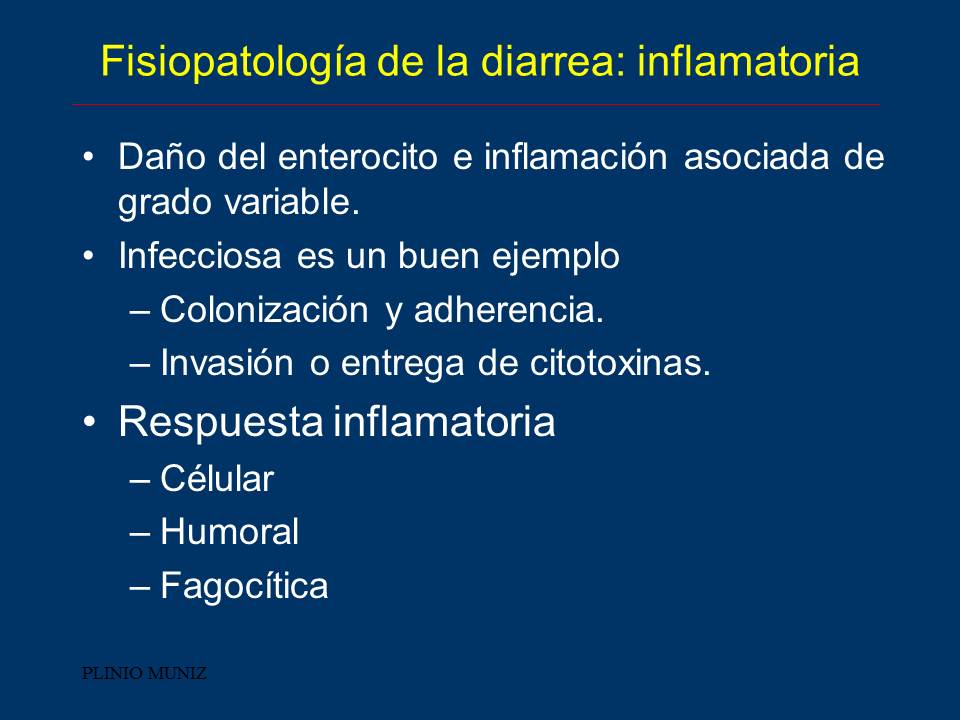 Fisiopatología de la diarrea: inflamatoria

• Daño del enterocito e inflamación asociada de grado variable.
• Infecciosa es un buen ejemplo
– Colonización y adherencia.
– Invasión o entrega de citotoxinas.
• Respuesta inflamatoria
– Célular
– Humoral
– Fagocítica

PLINIO MUNIZ